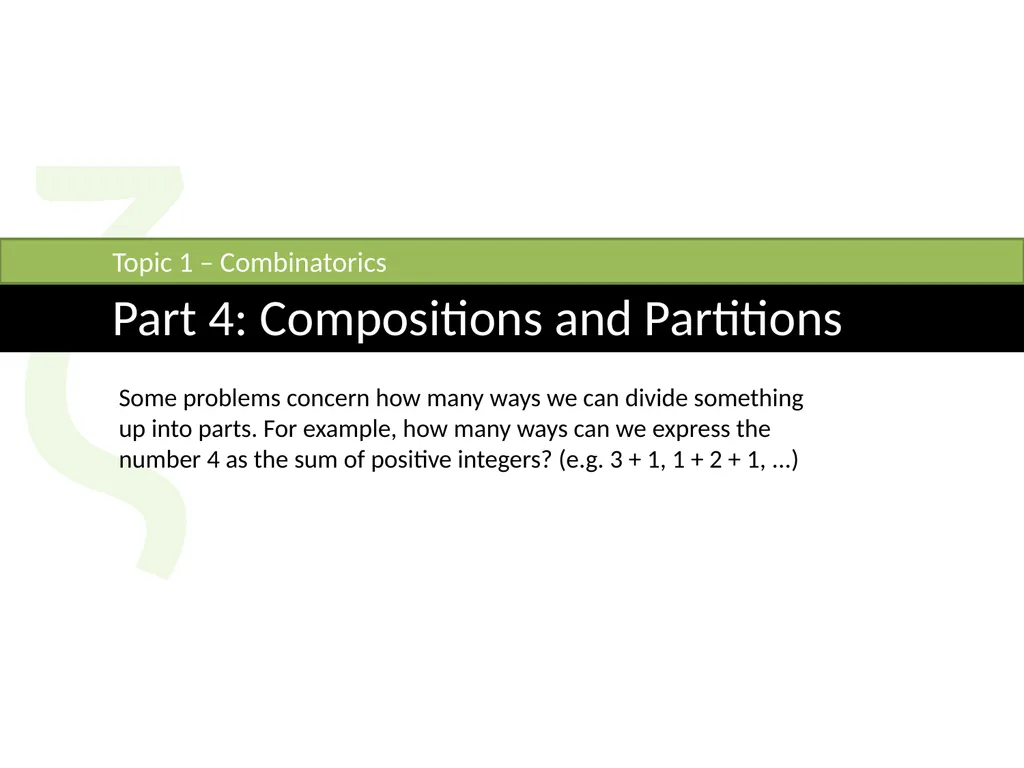 Topic 1 – Combinatorics

Part 4: Compositions and Partitions

Some problems concern how many ways we can divide something up into parts. For example, how many ways can we express the number 4 as the sum of positive integers? (e.g. 3 + 1, 1 + 2 + 1, ...)